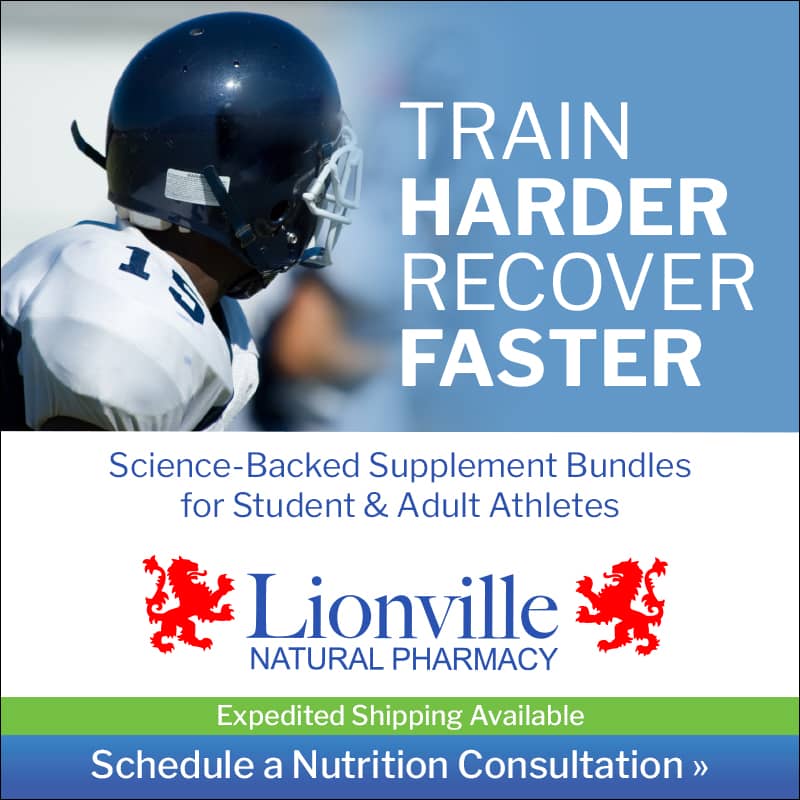 15

TRAIN
HARDER
RECOVER
FASTER

Science-Backed Supplement Bundles for Student & Adult Athletes

Lionville
NATURAL PHARMACY

Expedited Shipping Available

Schedule a Nutrition Consultation »